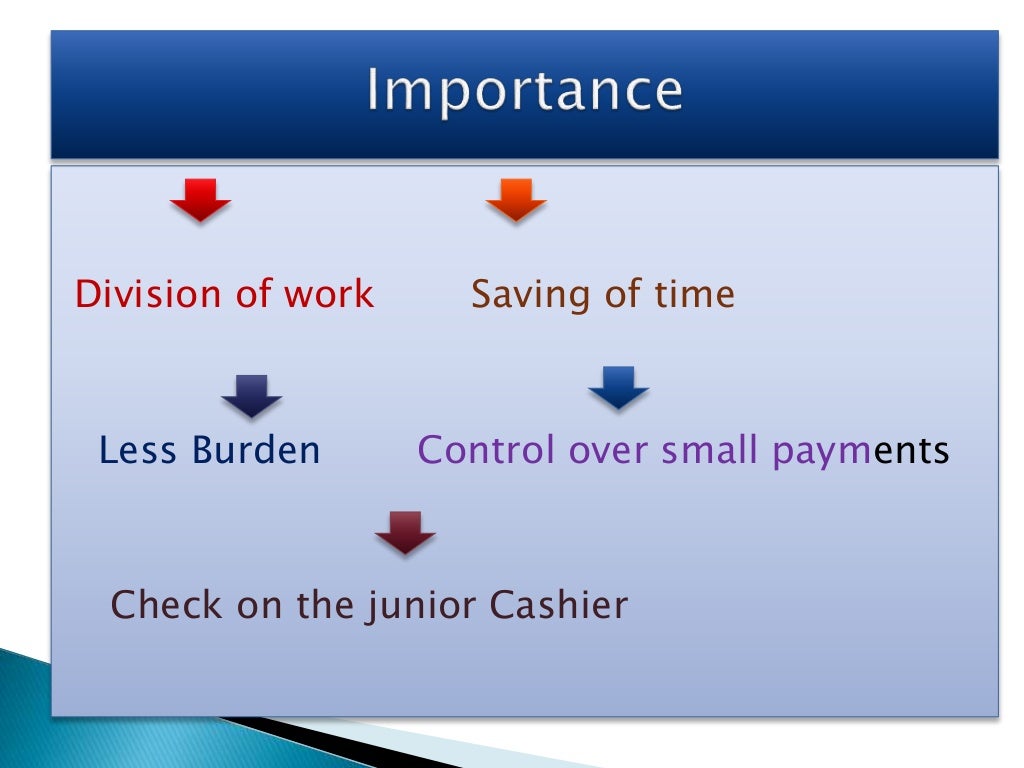 Importance

Division of work

Saving of time

Less Burden

Control over small payments

Check on the junior Cashier